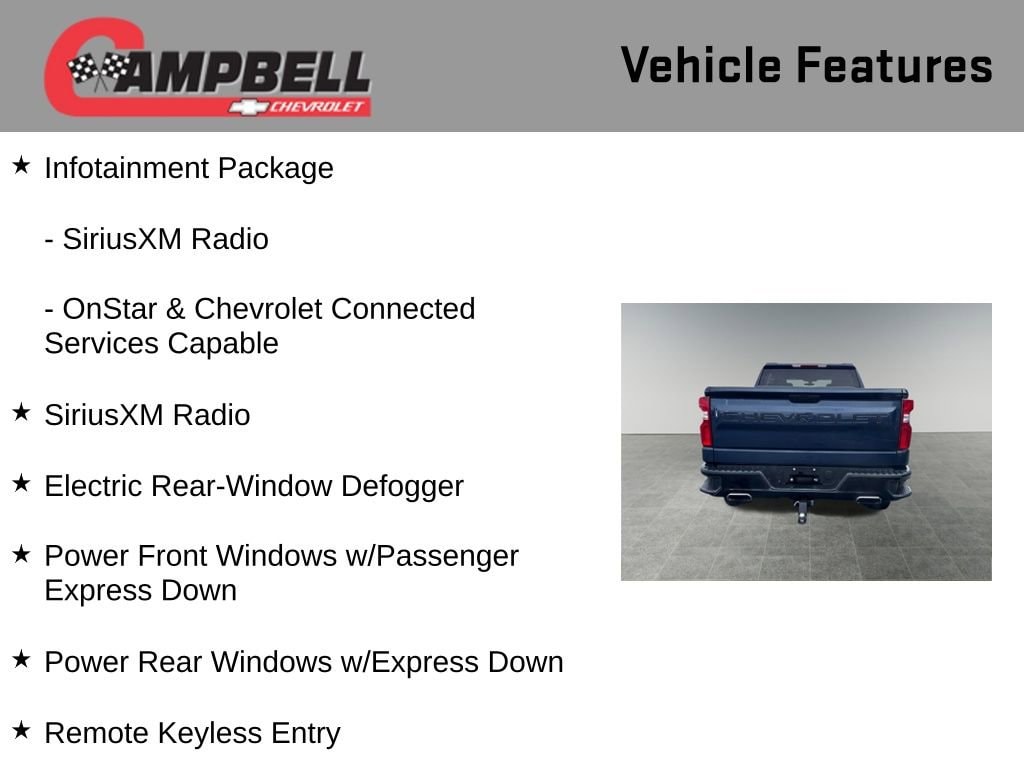 CAMPBELL
CHEVROLET

Vehicle Features

★ Infotainment Package

- SiriusXM Radio

- OnStar & Chevrolet Connected Services Capable

★ SiriusXM Radio

★ Electric Rear-Window Defogger

★ Power Front Windows w/Passenger Express Down

★ Power Rear Windows w/Express Down

★ Remote Keyless Entry

CHEVROLET